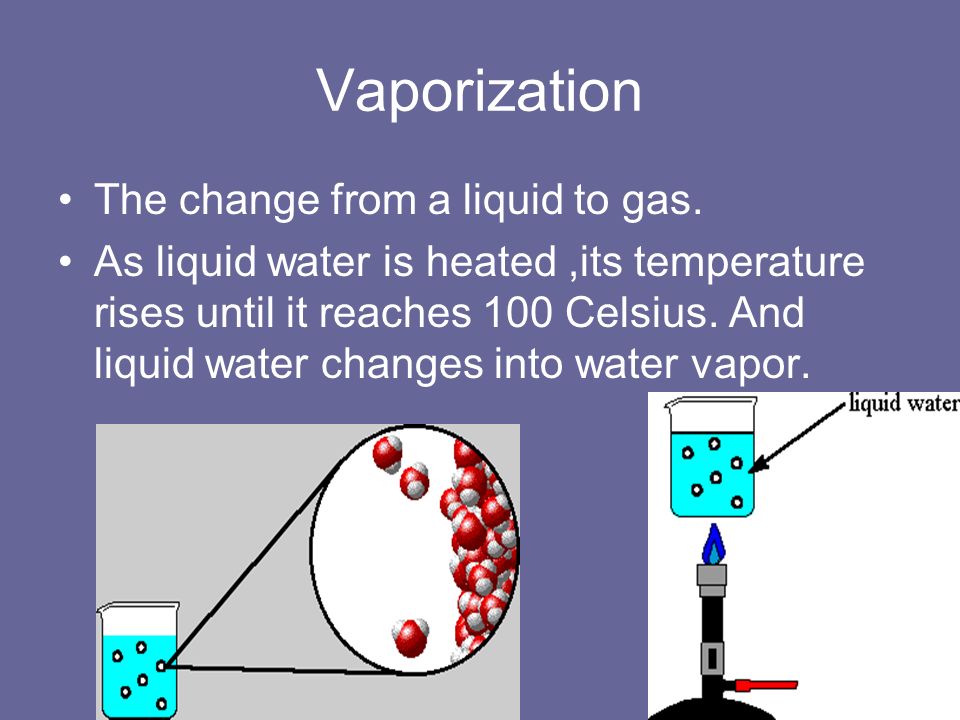 Vaporization

• The change from a liquid to gas.

• As liquid water is heated ,its temperature rises until it reaches 100 Celsius. And liquid water changes into water vapor.

liquid water